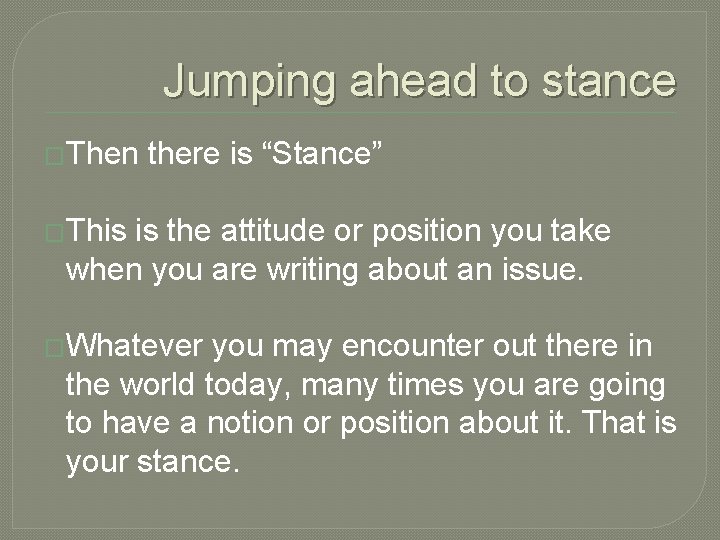 Jumping ahead to stance

Then there is “Stance”

This is the attitude or position you take when you are writing about an issue.

Whatever you may encounter out there in the world today, many times you are going to have a notion or position about it. That is your stance.